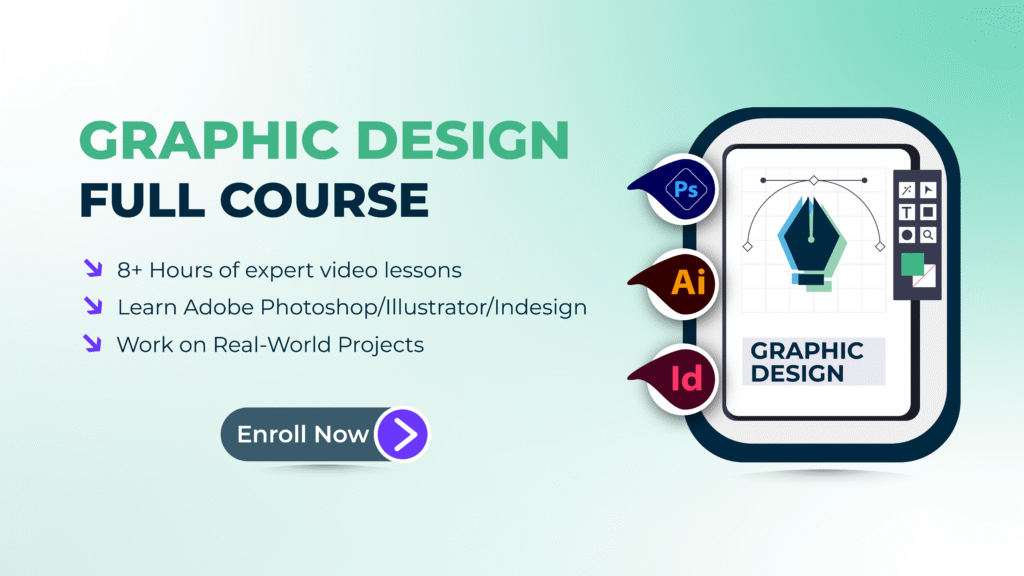 GRAPHIC DESIGN
FULL COURSE

8+ Hours of expert video lessons
Learn Adobe Photoshop/Illustrator/Indesign
Work on Real-World Projects

Enroll Now

Ps
Ai
Id

T

GRAPHIC DESIGN